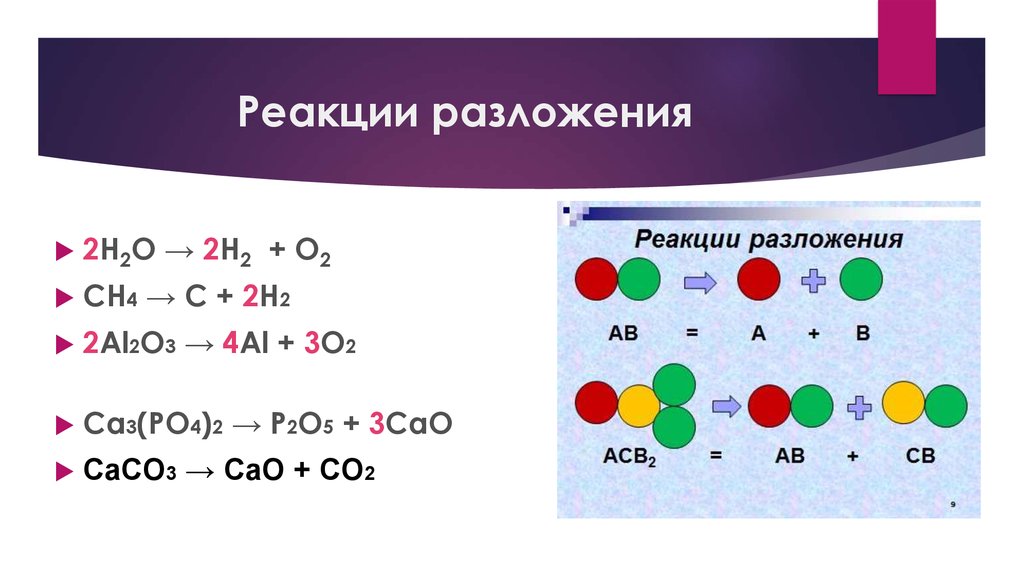 Реакции разложения

$2H_2O \rightarrow 2H_2 + O_2$

$CH_4 \rightarrow C + 2H_2$

$2Al_2O_3 \rightarrow 4Al + 3O_2$

$Ca_3(PO_4)_2 \rightarrow P_2O_5 + 3CaO$

$CaCO_3 \rightarrow CaO + CO_2$

Реакции разложения

AB = A + B

$ACB_2$ = AB + CB

9